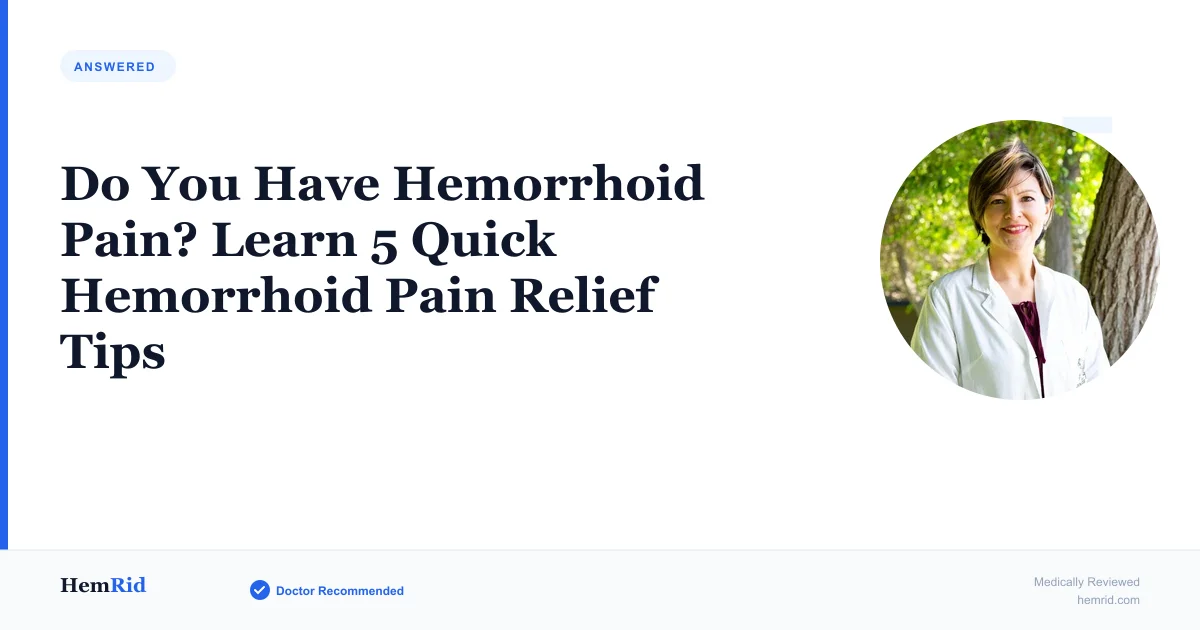 ANSWERED

Do You Have Hemorrhoid Pain? Learn 5 Quick Hemorrhoid Pain Relief Tips

HemRid

Doctor Recommended

Medically Reviewed
hemrid.com